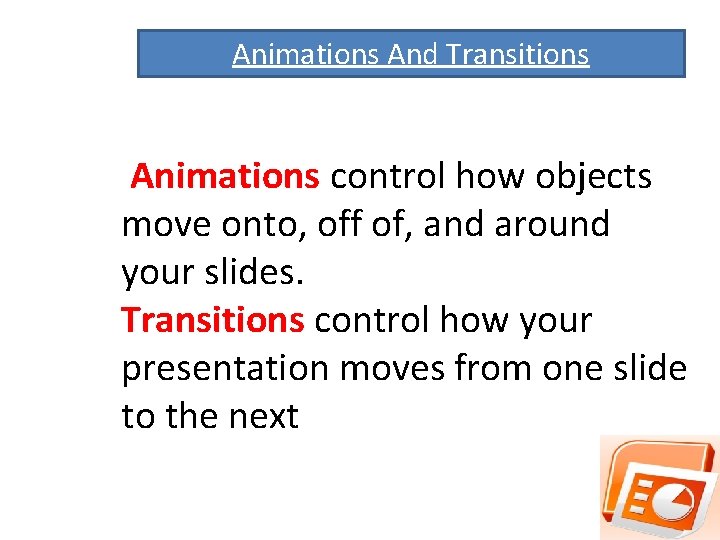 Animations And Transitions

Animations control how objects move onto, off of, and around your slides.
Transitions control how your presentation moves from one slide to the next